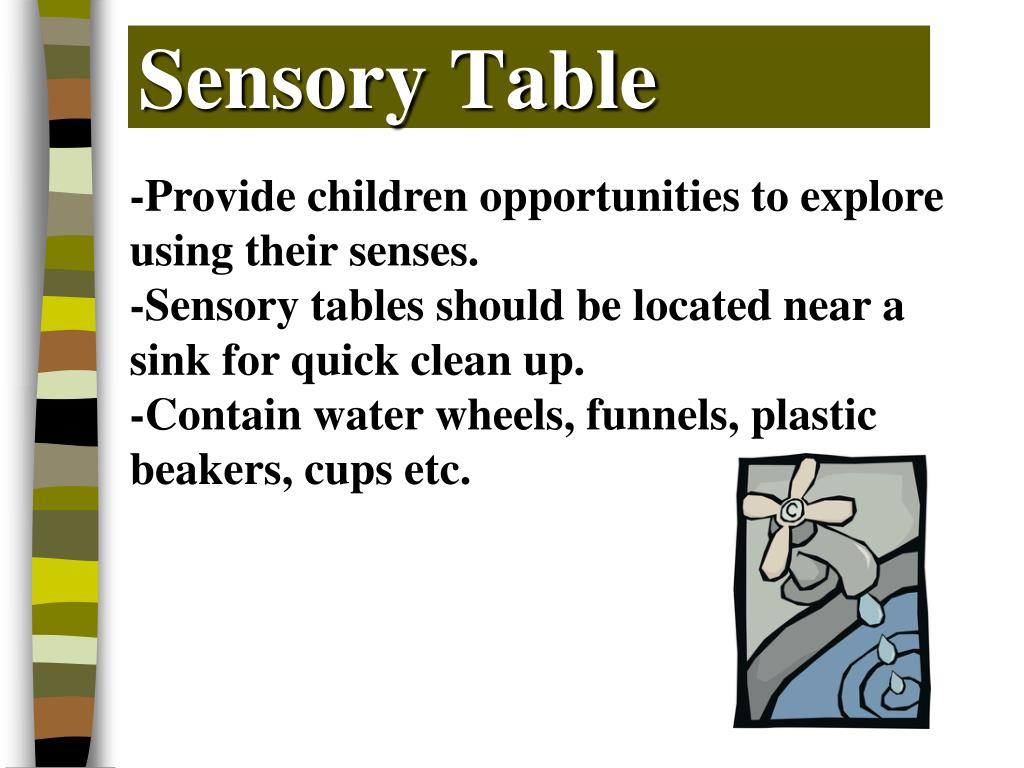 Sensory Table

-Provide children opportunities to explore using their senses.
-Sensory tables should be located near a sink for quick clean up.
-Contain water wheels, funnels, plastic beakers, cups etc.

C